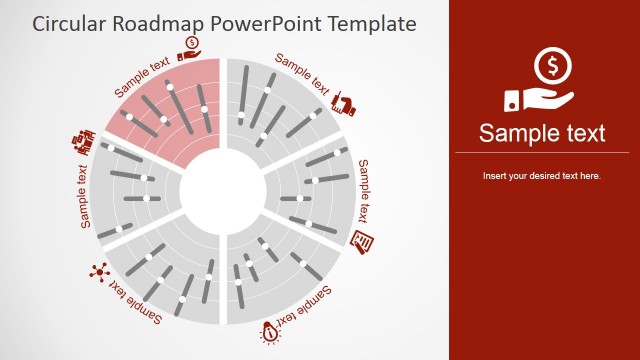 Circular Roadmap PowerPoint Template

Sample text

Sample text

Sample text

Sample text

Sample text

Sample text

Sample text

Insert your desired text here.